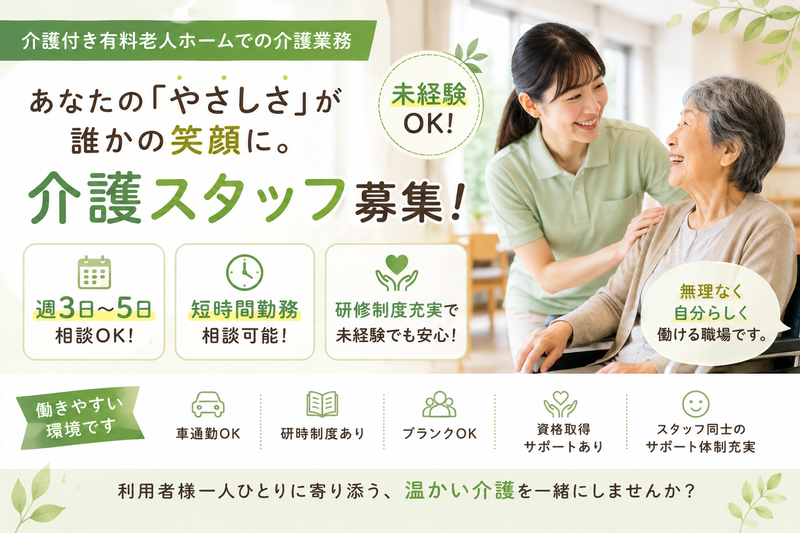 介護付き有料老人ホームでの介護業務

あなたの「やさしさ」が
誰かの笑顔に。

未経験
OK!

介護スタッフ募集!

週3日～5日
相談OK!

短時間勤務
相談可能!

研修制度充実で
未経験でも安心!

無理なく
自分らしく
働ける職場です。

働きやすい
環境です

車通勤OK

研時制度あり

ブランクOK

資格取得
サポートあり

スタッフ同士の
サポート体制充実

利用者様一人ひとりに寄り添う、温かい介護を一緒にしませんか?